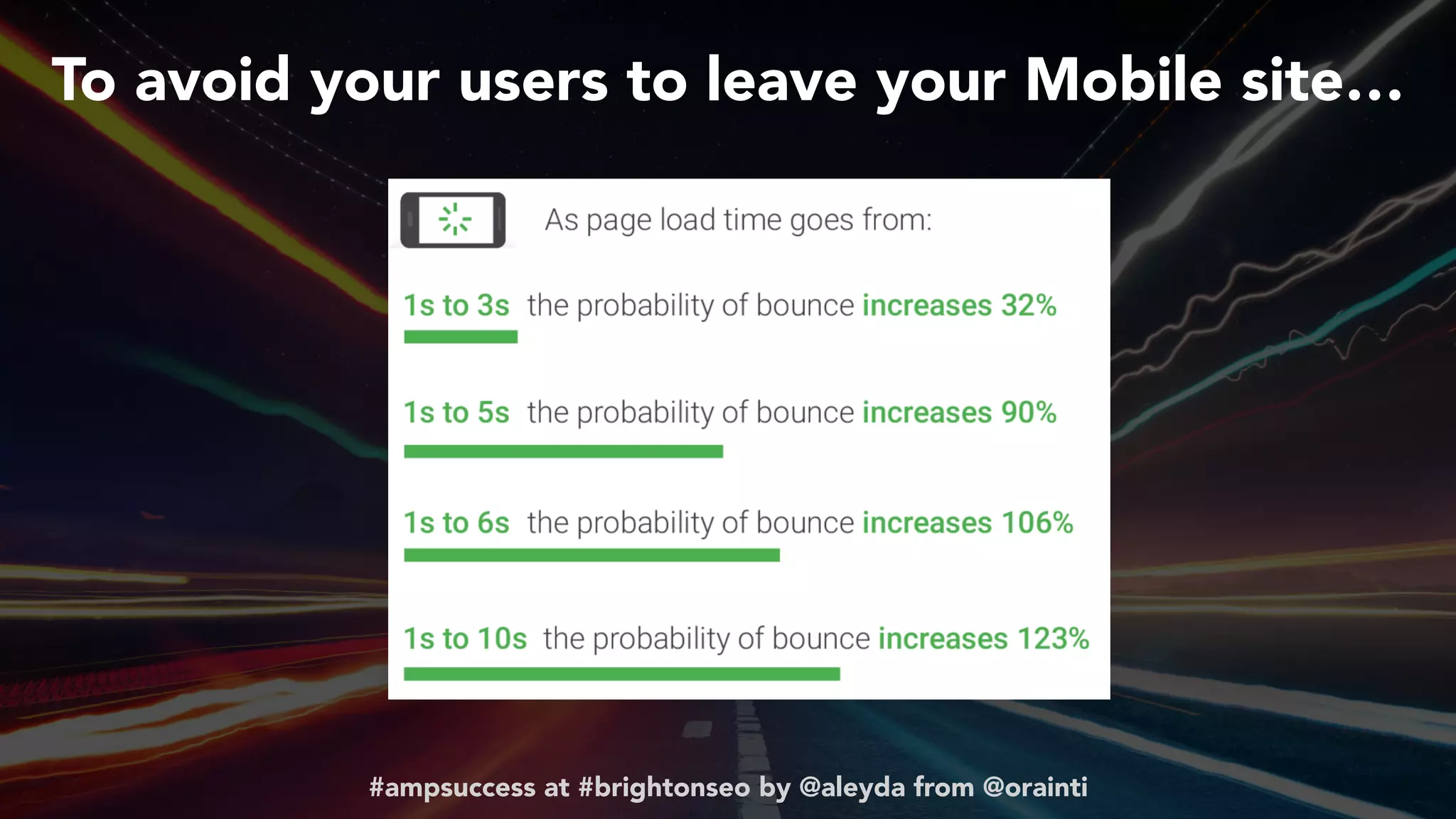 To avoid your users to leave your Mobile site…

As page load time goes from:

1s to 3s the probability of bounce increases 32%

1s to 5s the probability of bounce increases 90%

1s to 6s the probability of bounce increases 106%

1s to 10s the probability of bounce increases 123%

#ampsuccess at #brightonseo by @aleyda from @orainti